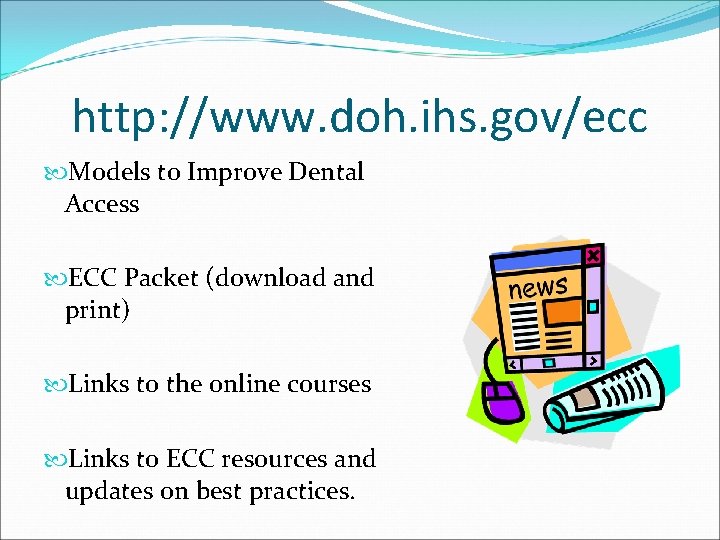 http://www.doh.ihs.gov/ecc

Models to Improve Dental Access

ECC Packet (download and print)

Links to the online courses

Links to ECC resources and updates on best practices.

news